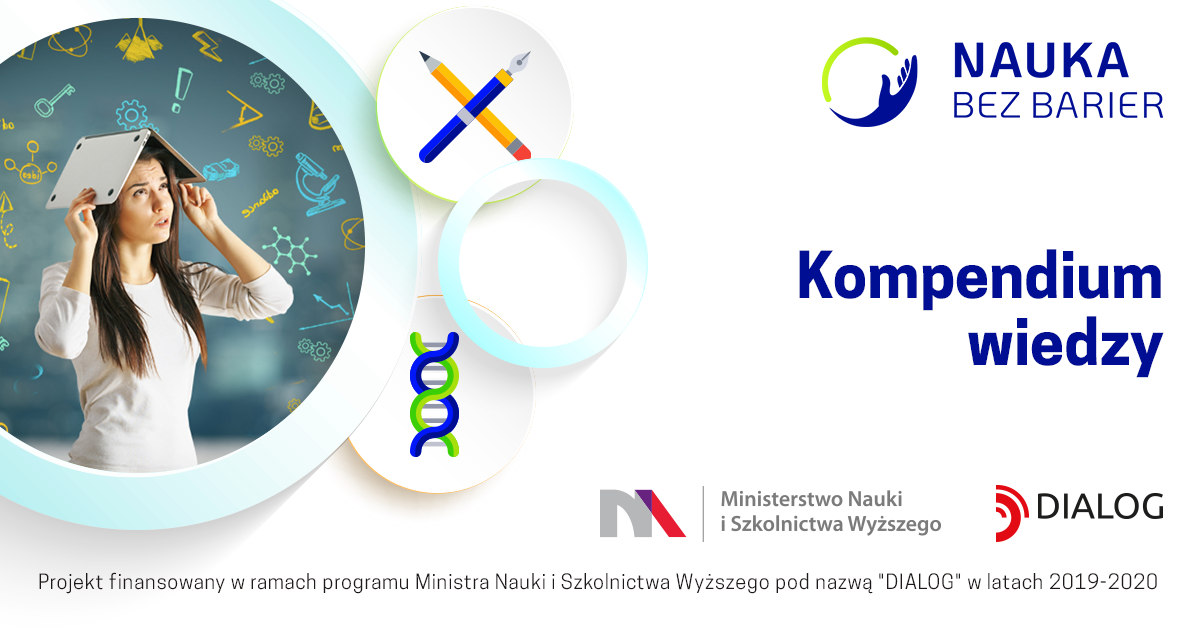 NAUKA
BEZ BARIER

Kompendium wiedzy

Ministerstwo Nauki i Szkolnictwa Wyższego

DIALOG

Projekt finansowany w ramach programu Ministra Nauki i Szkolnictwa Wyższego pod nazwą "DIALOG" w latach 2019-2020